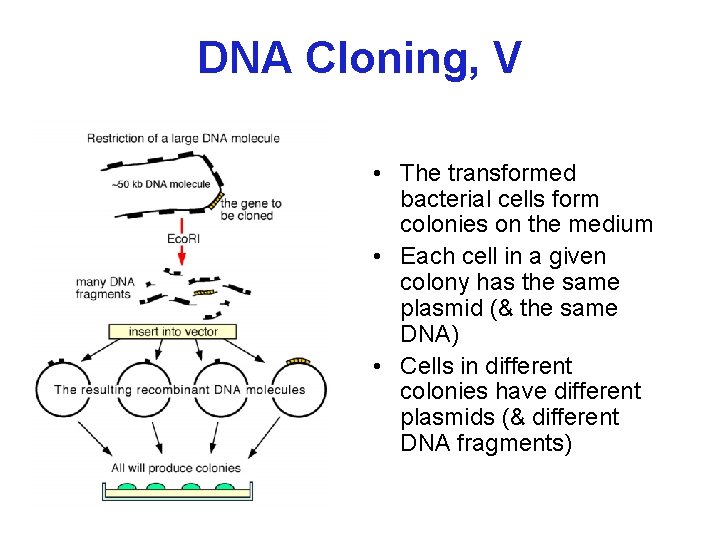 DNA Cloning, V

Restriction of a large DNA molecule

~50 kb DNA molecule

the gene to be cloned

EcoRI

many DNA fragments

insert into vector

The resulting recombinant DNA molecules

All will produce colonies

• The transformed bacterial cells form colonies on the medium
• Each cell in a given colony has the same plasmid (& the same DNA)
• Cells in different colonies have different plasmids (& different DNA fragments)